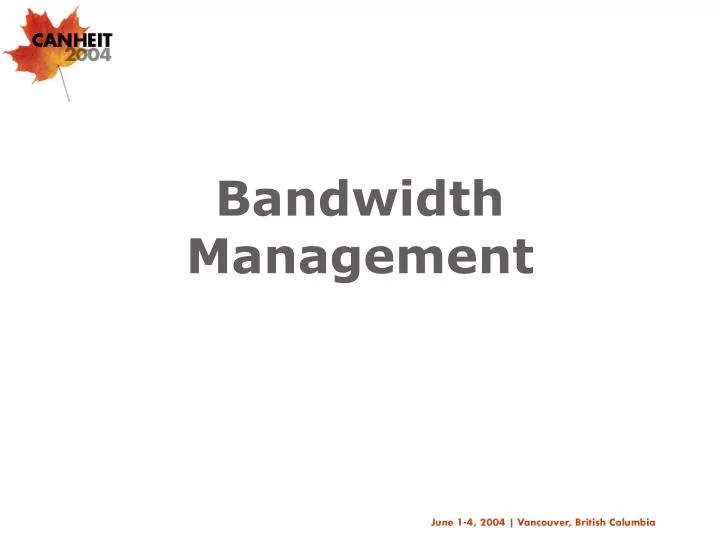 CANHEIT 2004

Bandwidth Management

June 1-4, 2004 | Vancouver, British Columbia